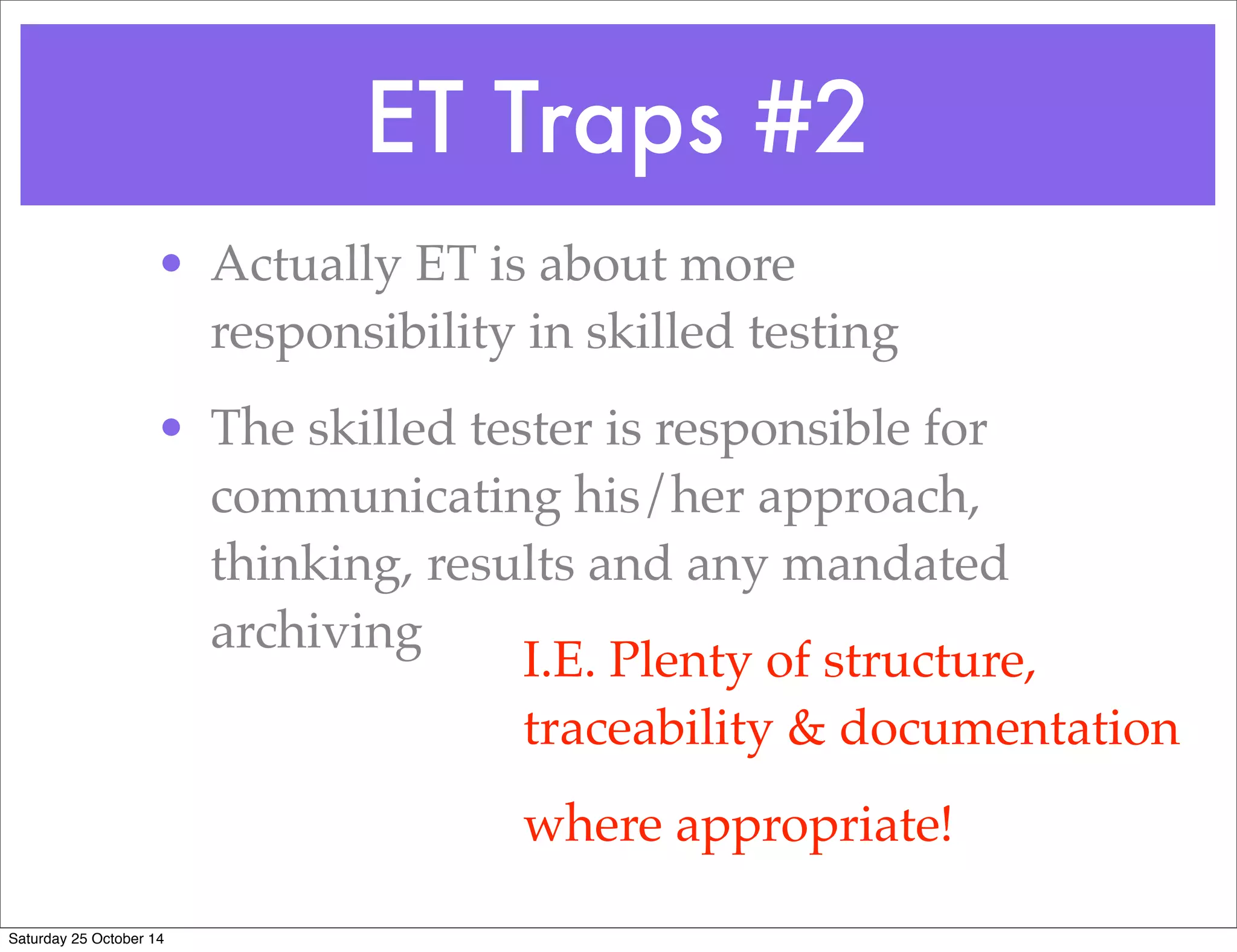 ET Traps #2

• Actually ET is about more responsibility in skilled testing

• The skilled tester is responsible for communicating his/her approach, thinking, results and any mandated archiving

I.E. Plenty of structure, traceability & documentation

where appropriate!

Saturday 25 October 14